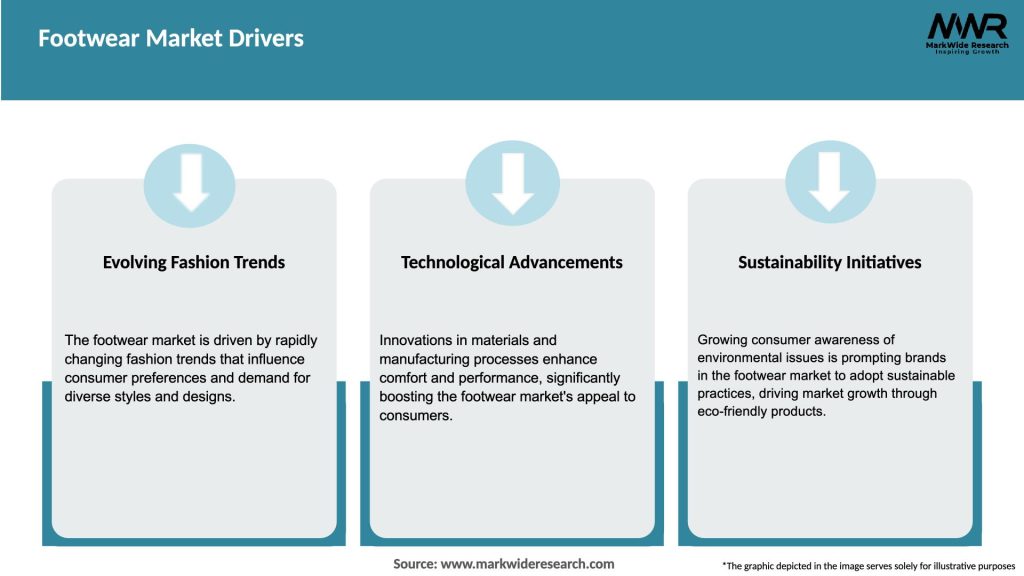 Footwear Market Drivers

MWR
MarkWide Research
Inspiring Growth

Evolving Fashion Trends

The footwear market is driven by rapidly changing fashion trends that influence consumer preferences and demand for diverse styles and designs.

Technological Advancements

Innovations in materials and manufacturing processes enhance comfort and performance, significantly boosting the footwear market's appeal to consumers.

Sustainability Initiatives

Growing consumer awareness of environmental issues is prompting brands in the footwear market to adopt sustainable practices, driving market growth through eco-friendly products.

Source: www.markwideresearch.com

*The graphic depicted in the image serves solely for illustrative purposes